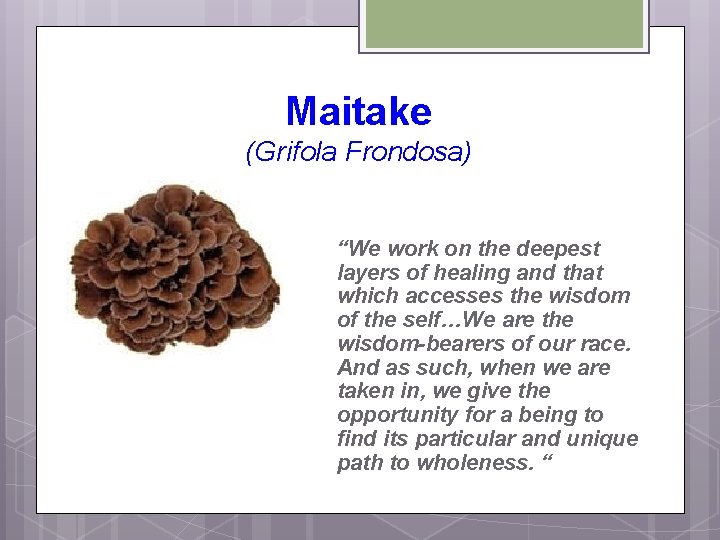 Maitake

(Grifola Frondosa)

“We work on the deepest layers of healing and that which accesses the wisdom of the self…We are the wisdom-bearers of our race. And as such, when we are taken in, we give the opportunity for a being to find its particular and unique path to wholeness. “